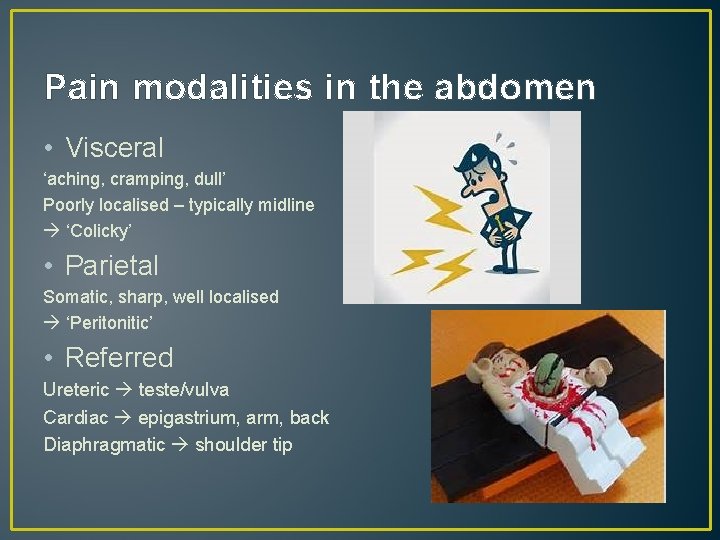 Pain modalities in the abdomen

• Visceral

'aching, cramping, dull'
Poorly localised – typically midline
→ 'Colicky'

• Parietal

Somatic, sharp, well localised
→ 'Peritonitic'

• Referred

Ureteric → teste/vulva
Cardiac → epigastrium, arm, back
Diaphragmatic → shoulder tip